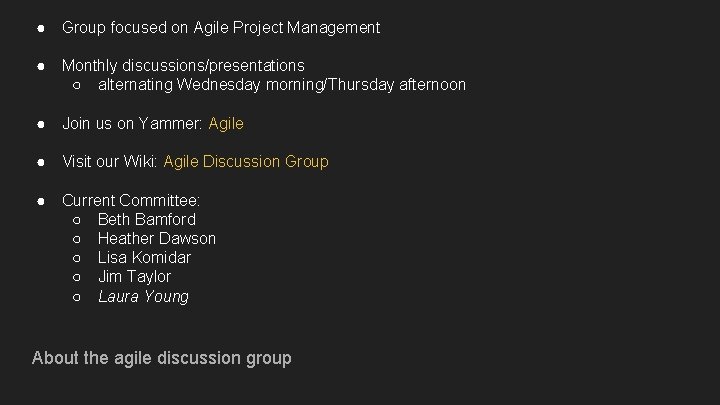 ● Group focused on Agile Project Management

● Monthly discussions/presentations
○ alternating Wednesday morning/Thursday afternoon

● Join us on Yammer: Agile

● Visit our Wiki: Agile Discussion Group

● Current Committee:
○ Beth Bamford
○ Heather Dawson
○ Lisa Komidar
○ Jim Taylor
○ Laura Young

About the agile discussion group